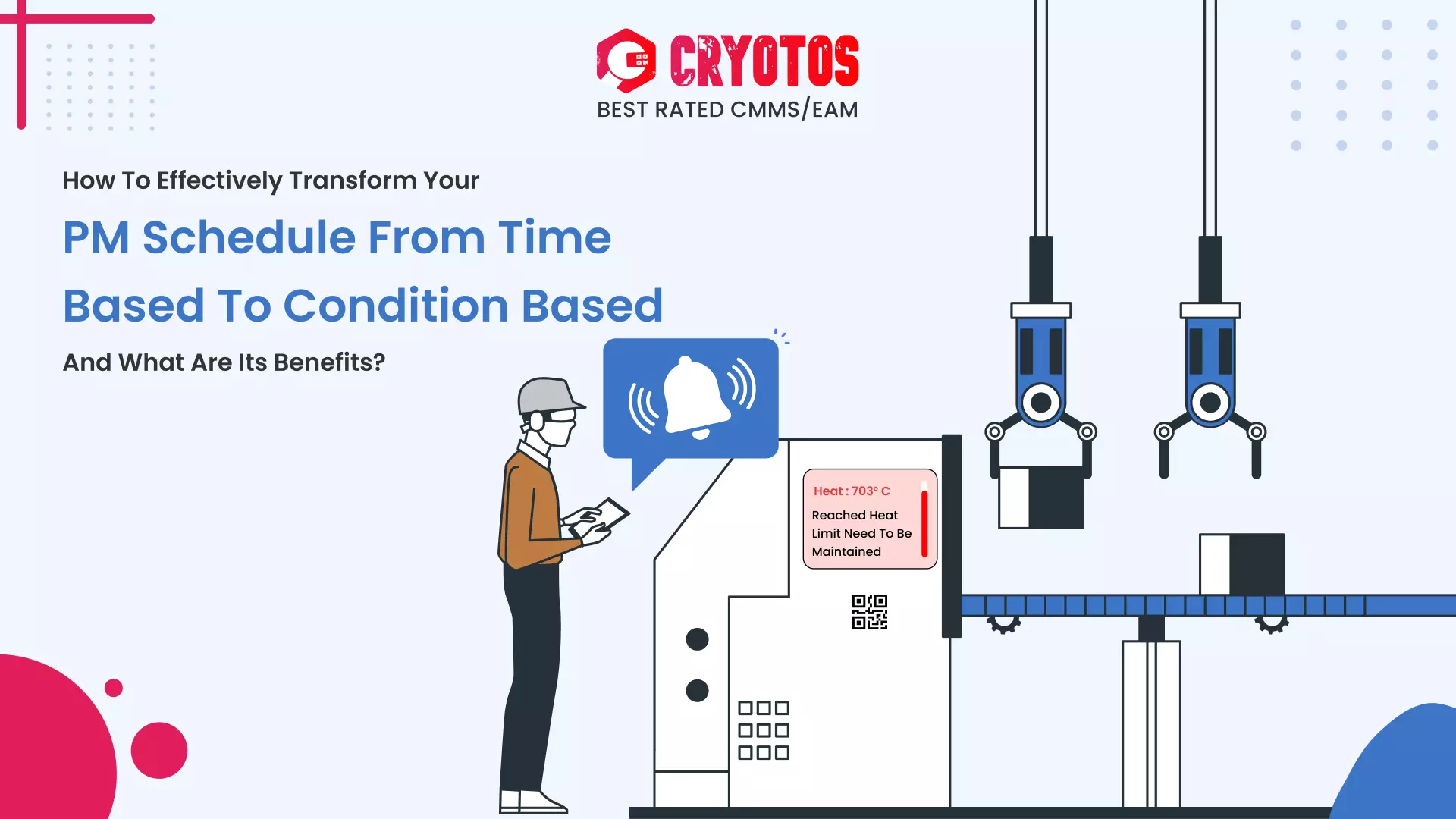 CRYOTOS
BEST RATED CMMS/EAM

How To Effectively Transform Your

PM Schedule From Time Based To Condition Based

And What Are Its Benefits?

Heat : 703° C
Reached Heat Limit Need To Be Maintained